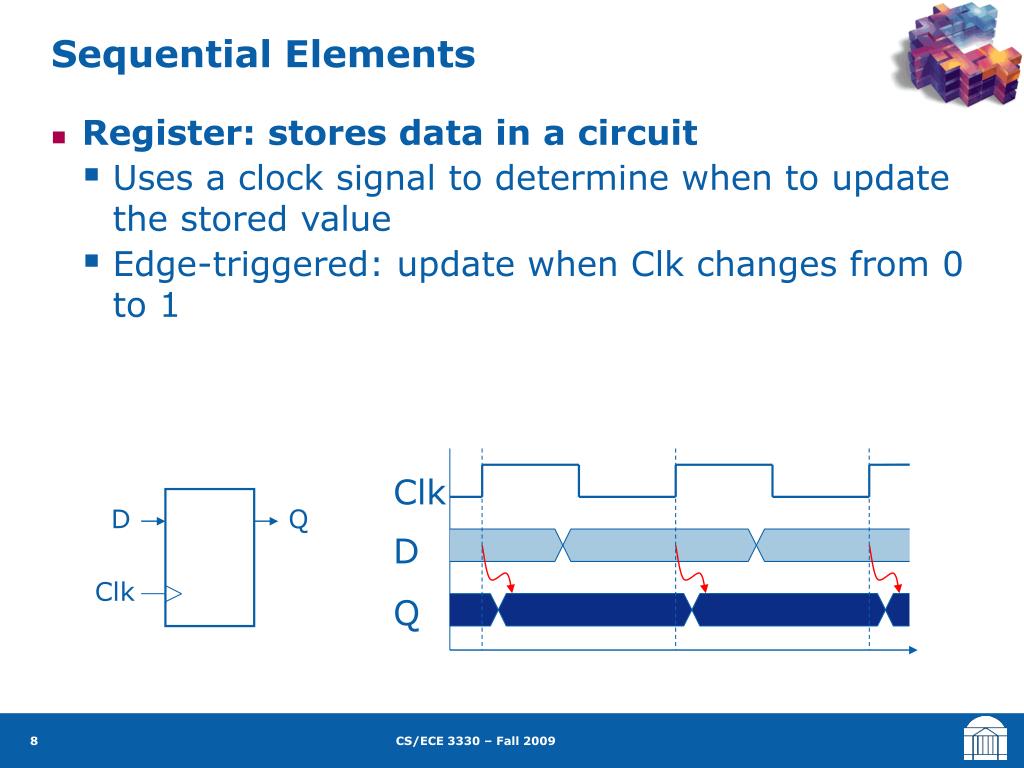 Sequential Elements

Register: stores data in a circuit
Uses a clock signal to determine when to update the stored value
Edge-triggered: update when Clk changes from 0 to 1

D
Q
Clk

Clk
D
Q

8
CS/ECE 3330 – Fall 2009